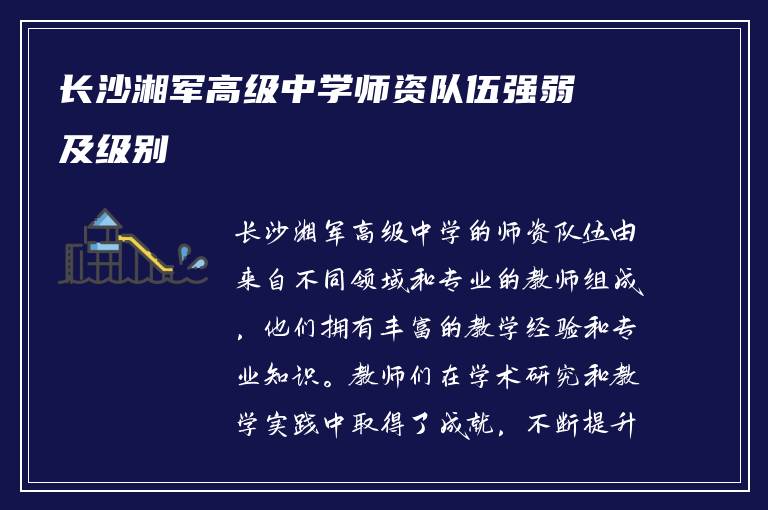 长沙湘军高级中学师资队伍强弱及级别

长沙湘军高级中学的师资队伍由来自不同领域和专业的教师组成，他们拥有丰富的教学经验和专业知识。教师们在学术研究和教学实践中取得了成就，不断提升